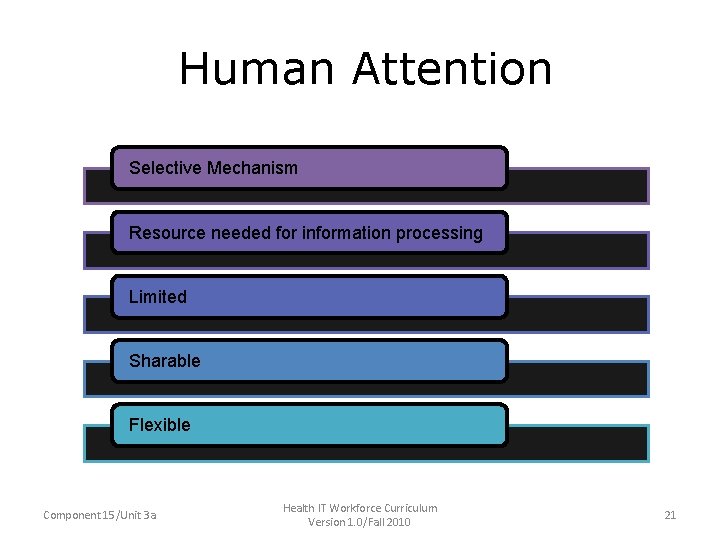 Human Attention

Selective Mechanism

Resource needed for information processing

Limited

Sharable

Flexible

Component 15/Unit 3a

Health IT Workforce Curriculum
Version 1.0/Fall 2010

21